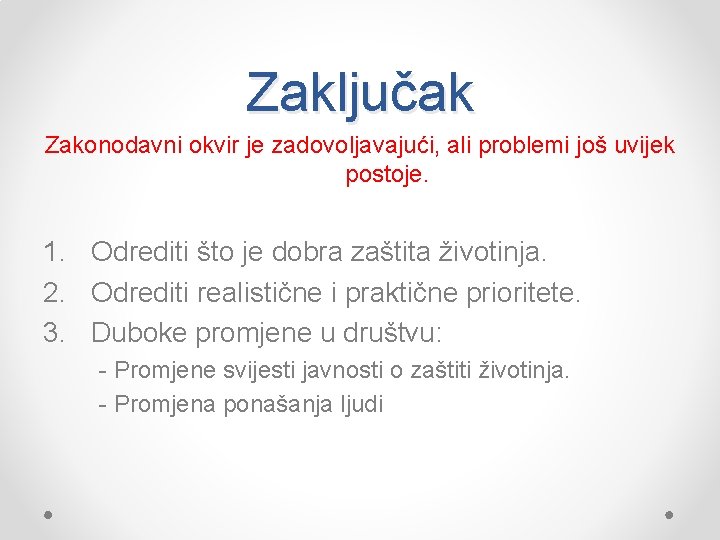 Zaključak

Zakonodavni okvir je zadovoljavajući, ali problemi još uvijek postoje.

1. Odrediti što je dobra zaštita životinja.
2. Odrediti realistične i praktične prioritete.
3. Duboke promjene u društvu:
- Promjene svijesti javnosti o zaštiti životinja.
- Promjena ponašanja ljudi